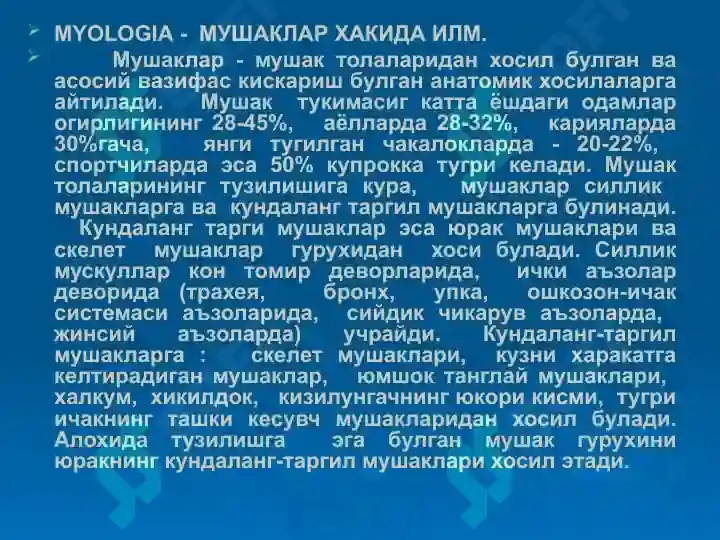 MYOLOGIA - МУШАКЛАР ХАКИДА ИЛМ.

Мушаклар - мушак толаларидан хосил булган ва асосий вазифас кискариш булган анатомик хосилаларга айтилади. Мушак тукимасиг катта ёшдаги одамлар огирлигининг 28-45%, аёлларда 28-32%, карияларда 30%гача, янги тугилган чакалокларда - 20-22%, спортчиларда эса 50% купрокка тугри келади. Мушак толаларининг тузилишига кура, мушаклар силлик мушакларга ва кундаланг таргил мушакларга булинади. Кундаланг тарги мушаклар эса юрак мушаклари ва скелет мушаклар гурухидан хоси булади. Силлик мускуллар кон томир деворларида, ички аъзолар деворида (трахея, бронх, упка, ошкозон-ичак системаси аъзоларида, сийдик чикарув аъзоларда, жинсий аъзоларда) учрайди. Кундаланг-таргил мушакларга : скелет мушаклари, кузни харакатга келтирадиган мушаклар, юмшок танглай мушаклари, халкум, хикилдок, кизилунгачнинг юкори кисми, тугри ичакнинг ташки кесувч мушакларидан хосил булади. Алохида тузилишга эга булган мушак гурухини юракнинг кундаланг-таргил мушаклари хосил этади.